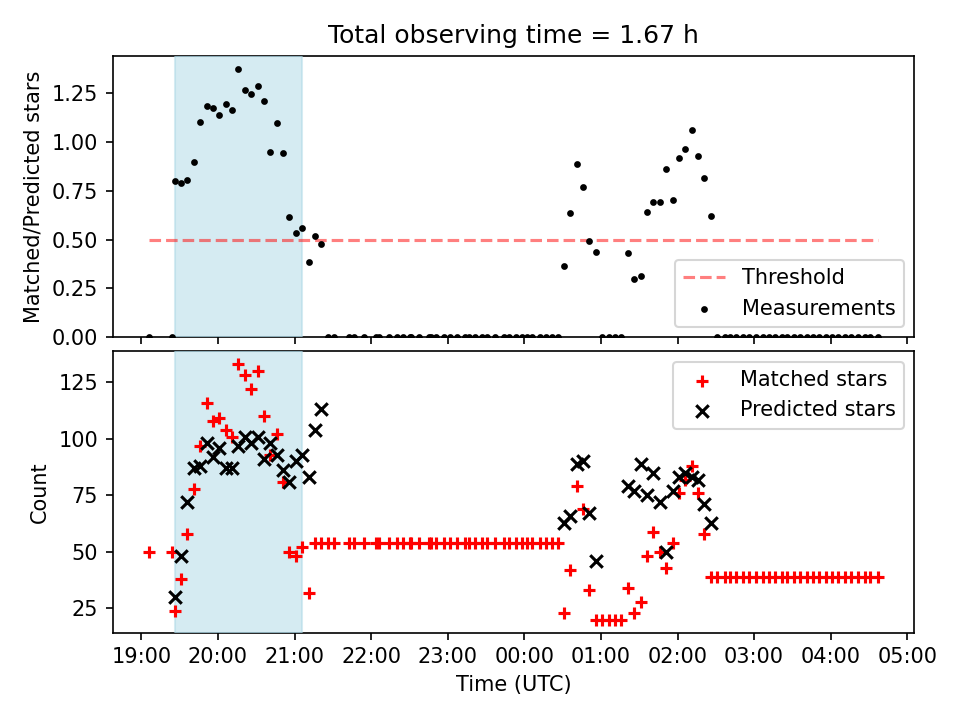 Total observing time = 1.67 h

Matched/Predicted stars

1.25
1.00
0.75
0.50
0.25
0.00

Threshold
Measurements

Count

125
100
75
50
25

Matched stars
Predicted stars

19:00 20:00 21:00 22:00 23:00 00:00 01:00 02:00 03:00 04:00 05:00

Time (UTC)